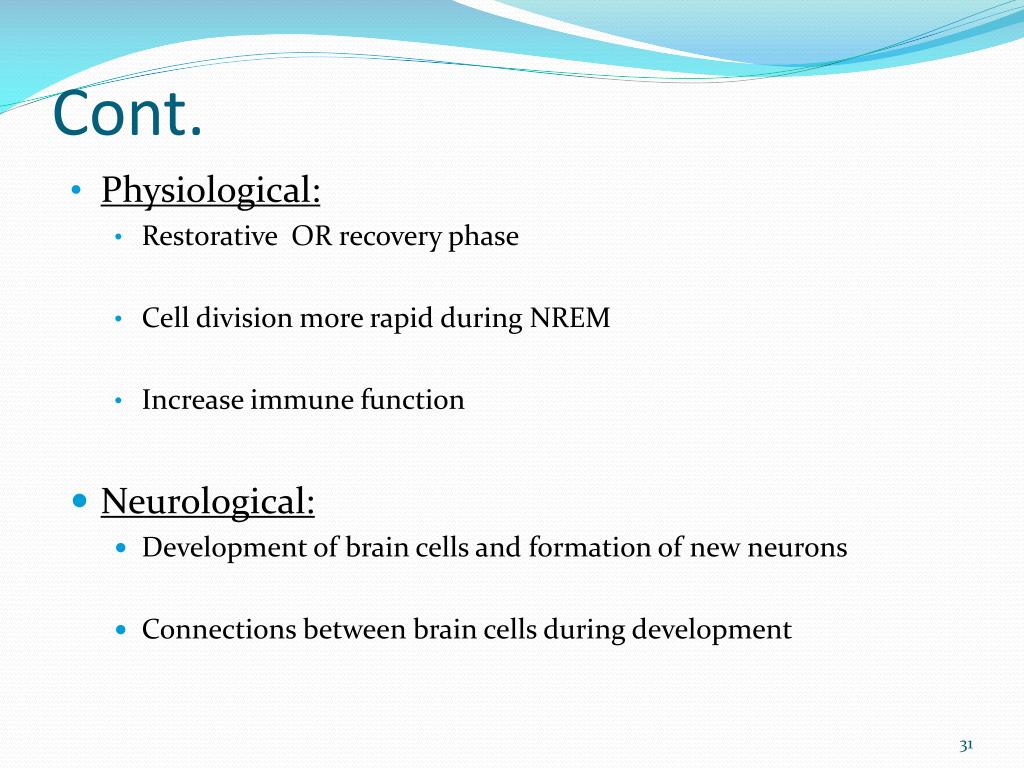 Cont.

• Physiological:
  • Restorative  OR recovery phase

  • Cell division more rapid during NREM

  • Increase immune function

• Neurological:
  • Development of brain cells and formation of new neurons

  • Connections between brain cells during development

31